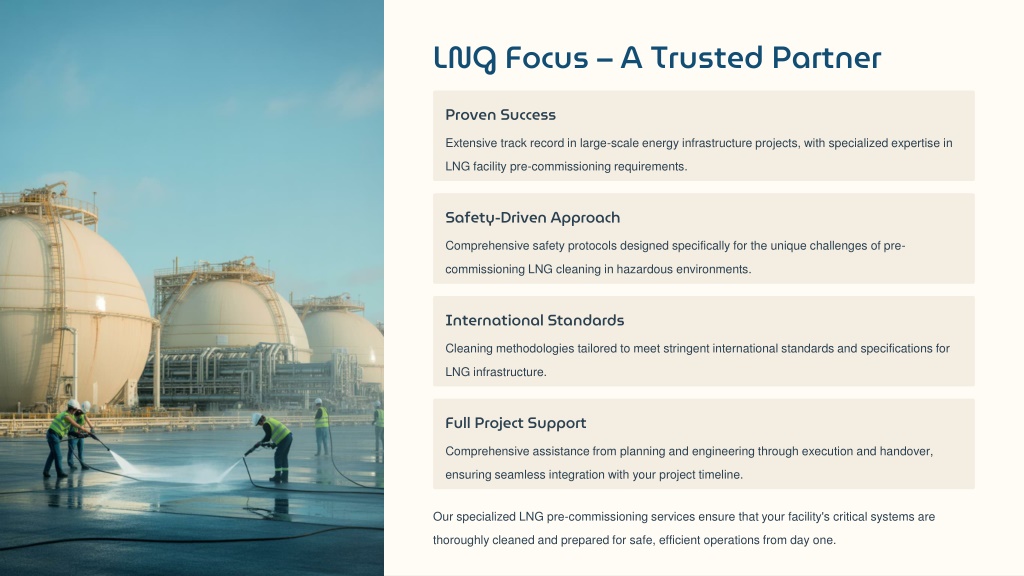 LNG Focus – A Trusted Partner

Proven Success

Extensive track record in large-scale energy infrastructure projects, with specialized expertise in LNG facility pre-commissioning requirements.

Safety-Driven Approach

Comprehensive safety protocols designed specifically for the unique challenges of pre-commissioning LNG cleaning in hazardous environments.

International Standards

Cleaning methodologies tailored to meet stringent international standards and specifications for LNG infrastructure.

Full Project Support

Comprehensive assistance from planning and engineering through execution and handover, ensuring seamless integration with your project timeline.

Our specialized LNG pre-commissioning services ensure that your facility's critical systems are thoroughly cleaned and prepared for safe, efficient operations from day one.